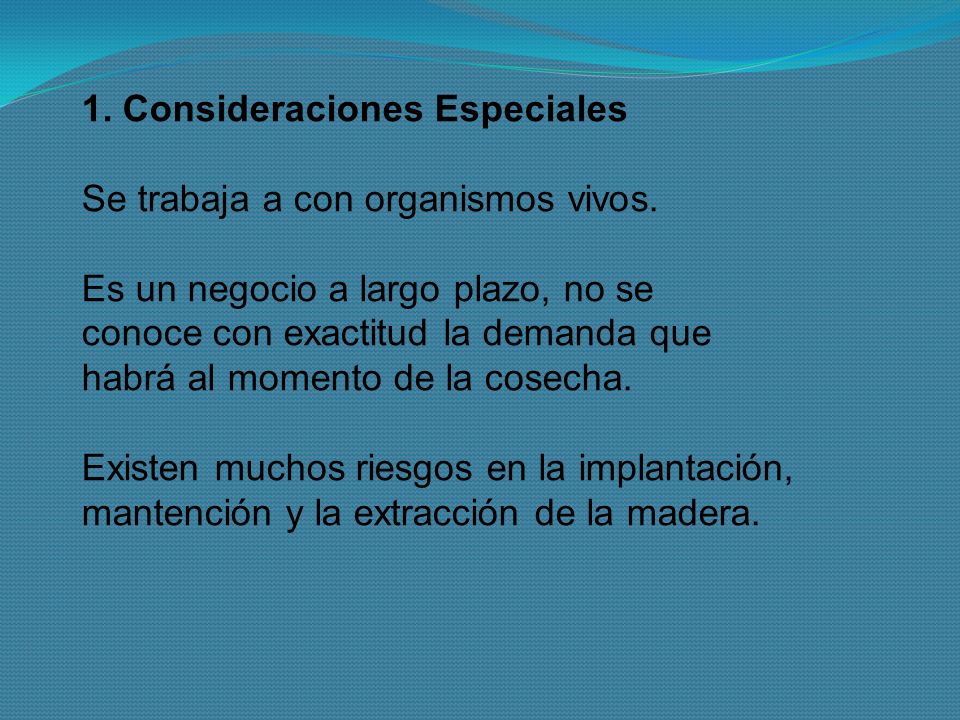 1. Consideraciones Especiales

Se trabaja a con organismos vivos.

Es un negocio a largo plazo, no se conoce con exactitud la demanda que habrá al momento de la cosecha.

Existen muchos riesgos en la implantación, mantención y la extracción de la madera.